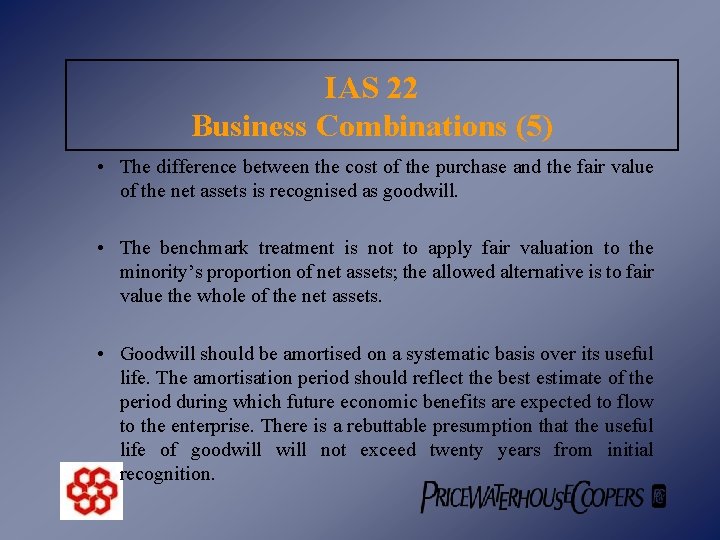 IAS 22
Business Combinations (5)

• The difference between the cost of the purchase and the fair value of the net assets is recognised as goodwill.

• The benchmark treatment is not to apply fair valuation to the minority's proportion of net assets; the allowed alternative is to fair value the whole of the net assets.

• Goodwill should be amortised on a systematic basis over its useful life. The amortisation period should reflect the best estimate of the period during which future economic benefits are expected to flow to the enterprise. There is a rebuttable presumption that the useful life of goodwill will not exceed twenty years from initial recognition.

PRICEWATERHOUSECOOPERS